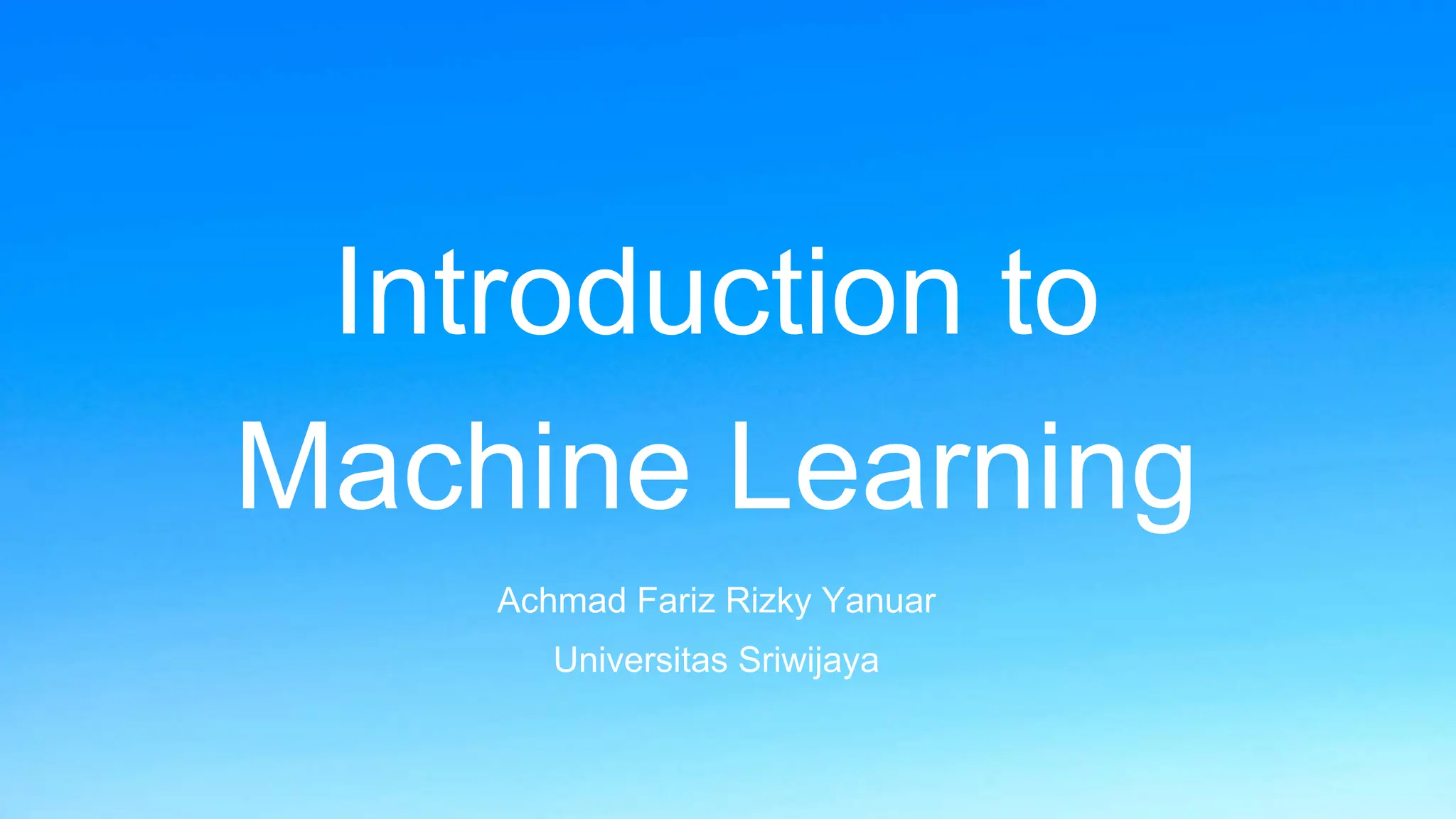 Introduction to Machine Learning

Achmad Fariz Rizky Yanuar

Universitas Sriwijaya